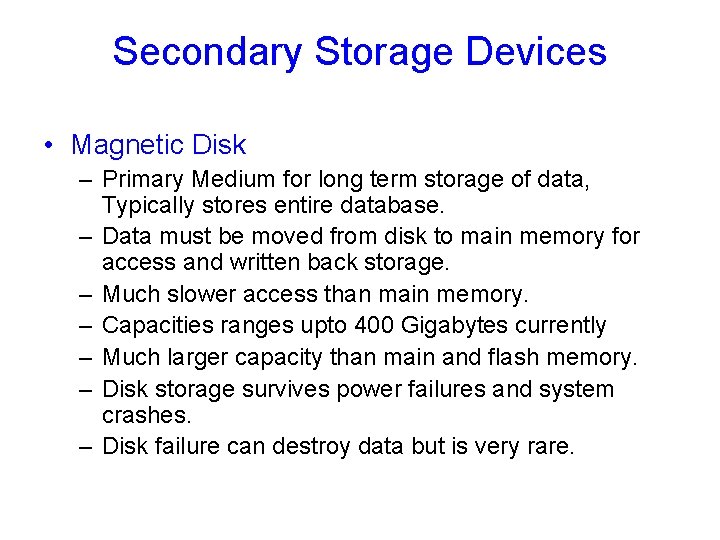 Secondary Storage Devices

• Magnetic Disk
  – Primary Medium for long term storage of data, Typically stores entire database.
  – Data must be moved from disk to main memory for access and written back storage.
  – Much slower access than main memory.
  – Capacities ranges upto 400 Gigabytes currently
  – Much larger capacity than main and flash memory.
  – Disk storage survives power failures and system crashes.
  – Disk failure can destroy data but is very rare.